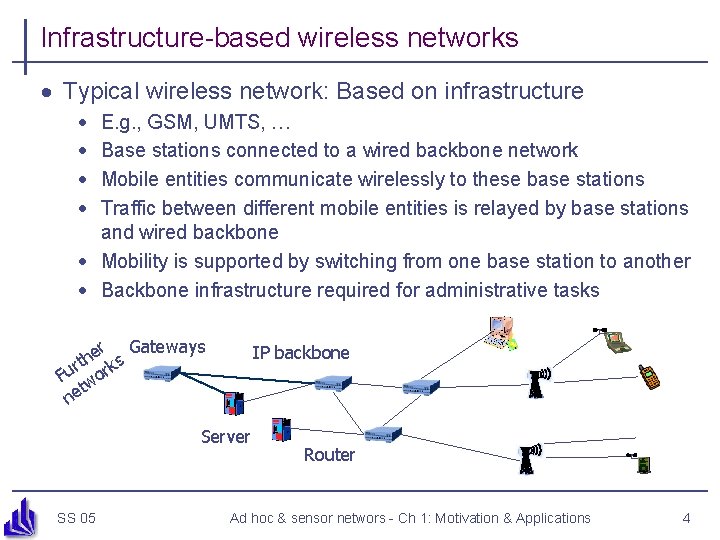 Infrastructure-based wireless networks

- Typical wireless network: Based on infrastructure
  - E.g., GSM, UMTS, …
  - Base stations connected to a wired backbone network
  - Mobile entities communicate wirelessly to these base stations
  - Traffic between different mobile entities is relayed by base stations and wired backbone
  - Mobility is supported by switching from one base station to another
  - Backbone infrastructure required for administrative tasks

Further networks
Gateways
IP backbone
Server
Router

SS 05
Ad hoc & sensor networs - Ch 1: Motivation & Applications
4